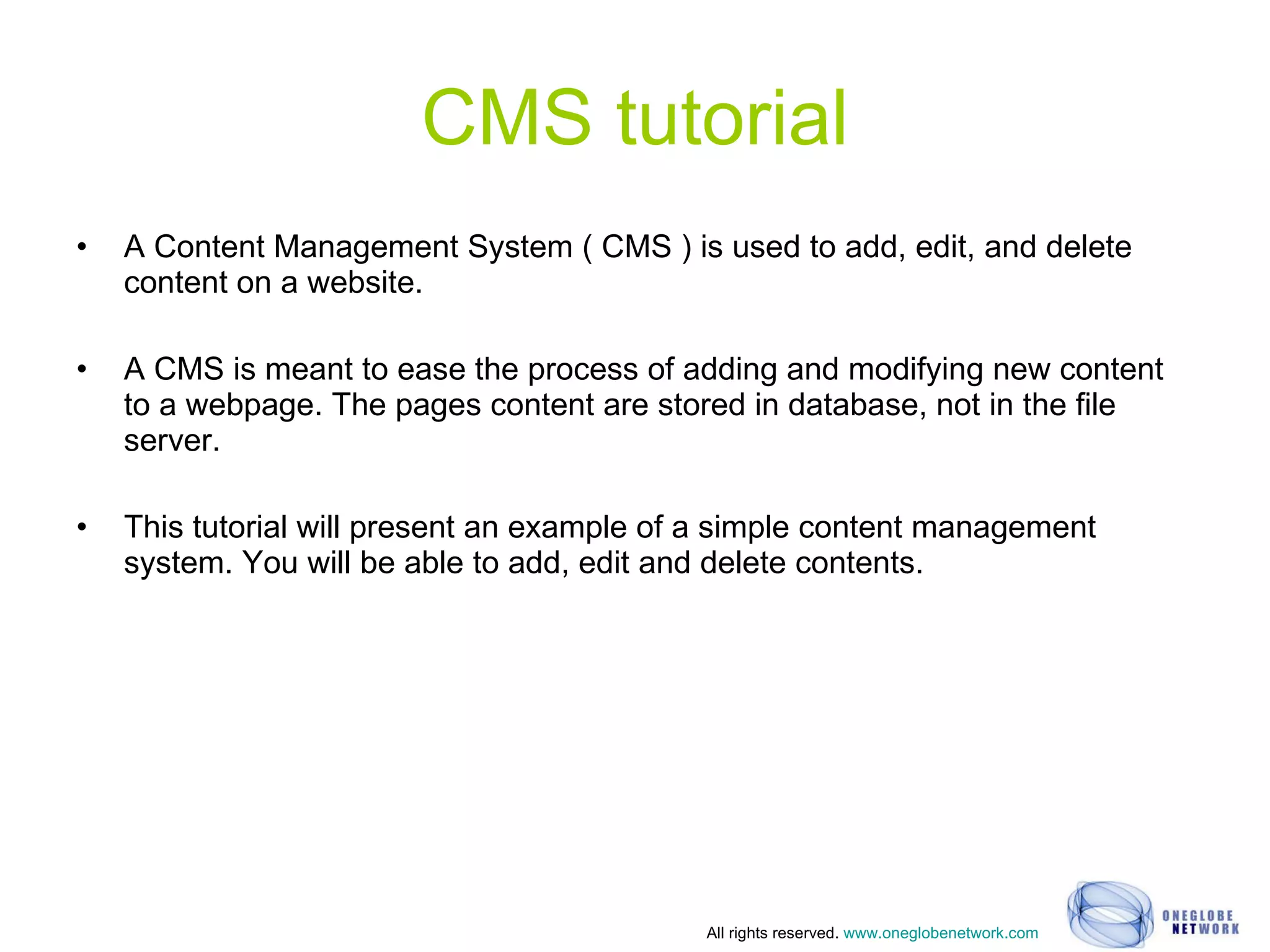 CMS tutorial

• A Content Management System ( CMS ) is used to add, edit, and delete content on a website.

• A CMS is meant to ease the process of adding and modifying new content to a webpage. The pages content are stored in database, not in the file server.

• This tutorial will present an example of a simple content management system. You will be able to add, edit and delete contents.

All rights reserved. www.oneglobenetwork.com

ONEGLOBE NETWORK